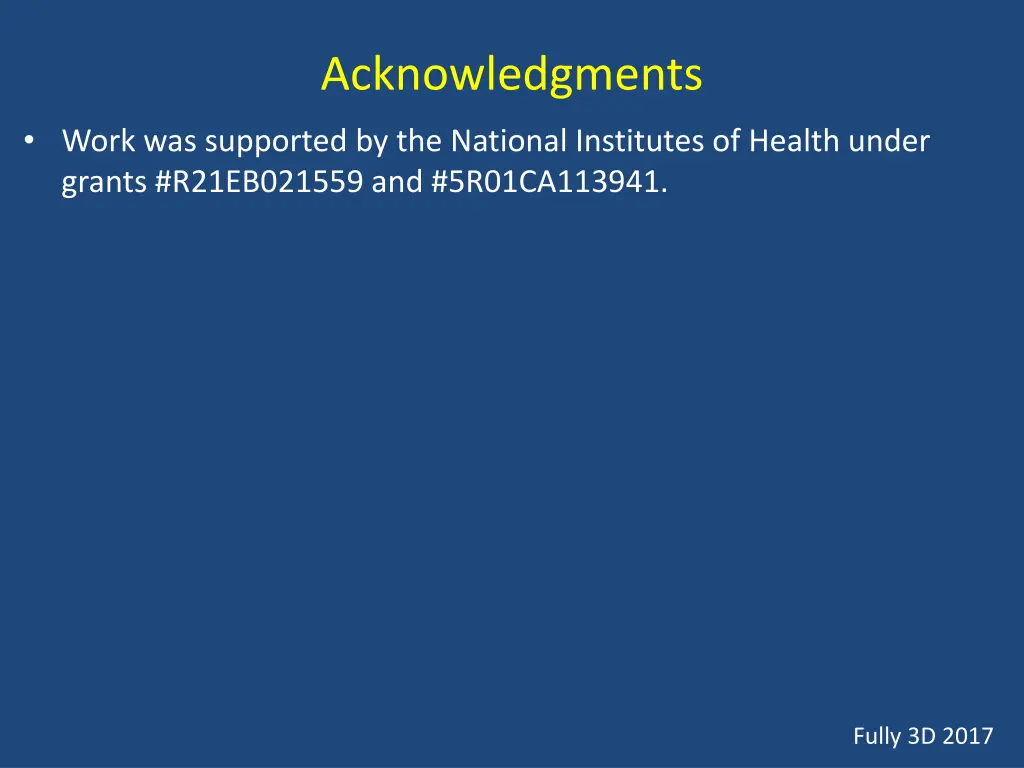 Acknowledgments

• Work was supported by the National Institutes of Health under grants #R21EB021559 and #5R01CA113941.

Fully 3D 2017